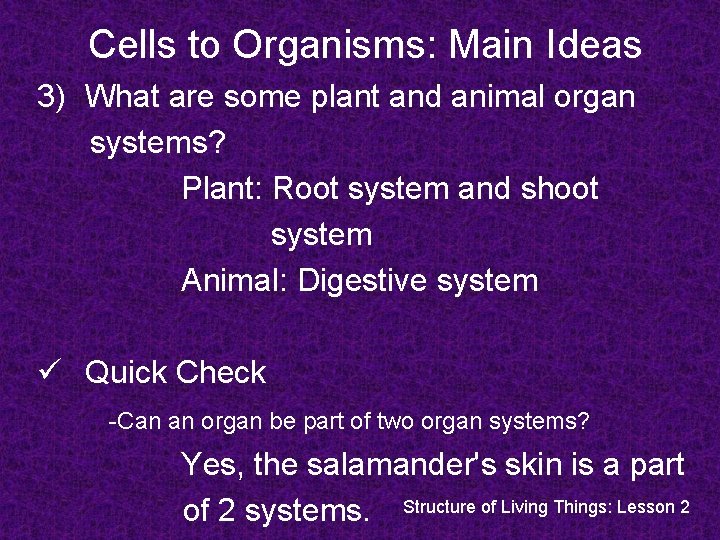 Cells to Organisms: Main Ideas

3) What are some plant and animal organ systems?

Plant: Root system and shoot system

Animal: Digestive system

✓ Quick Check

-Can an organ be part of two organ systems?

Yes, the salamander's skin is a part of 2 systems.

Structure of Living Things: Lesson 2